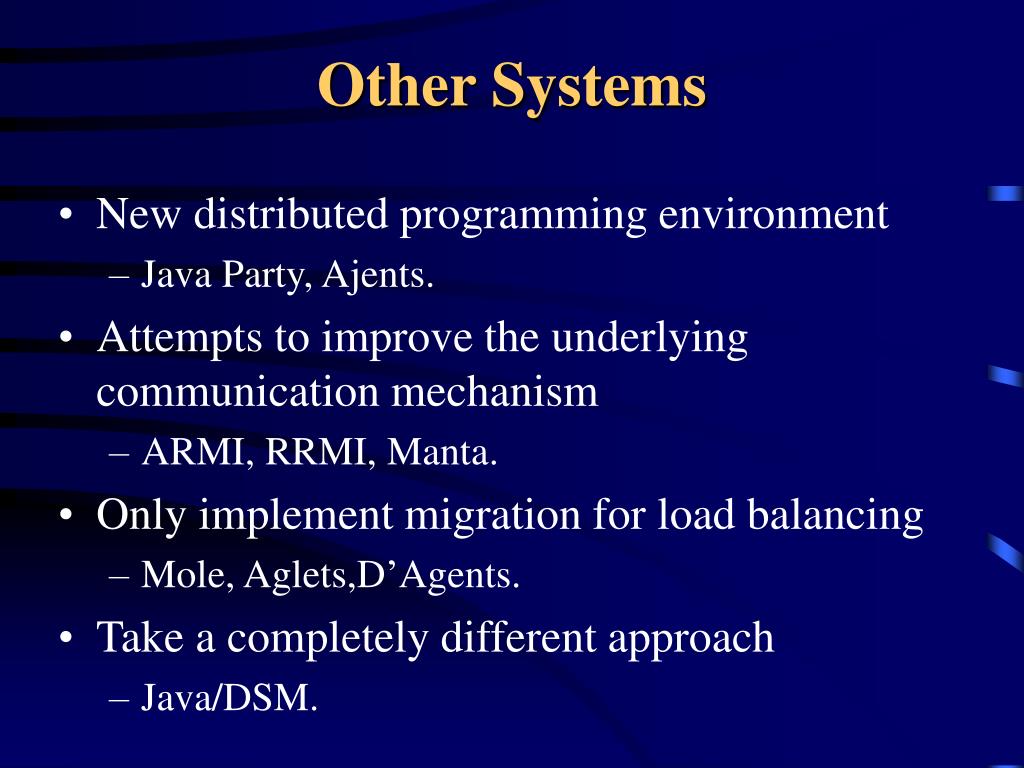 Other Systems

• New distributed programming environment
  – Java Party, Ajents.
• Attempts to improve the underlying communication mechanism
  – ARMI, RRMI, Manta.
• Only implement migration for load balancing
  – Mole, Aglets,D’Agents.
• Take a completely different approach
  – Java/DSM.